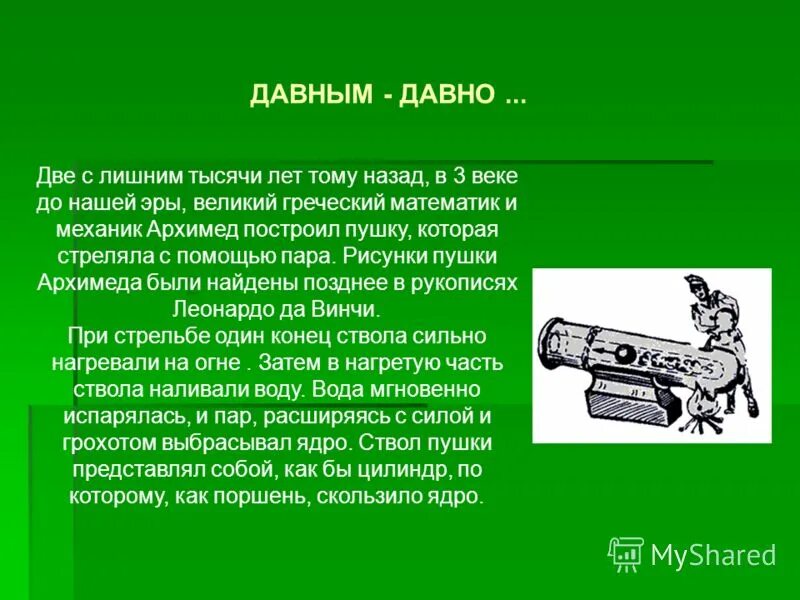 ДАВНЫМ - ДАВНО ...

Две с лишним тысячи лет тому назад, в 3 веке до нашей эры, великий греческий математик и механик Архимед построил пушку, которая стреляла с помощью пара. Рисунки пушки Архимеда были найдены позднее в рукописях Леонардо да Винчи.
При стрельбе один конец ствола сильно нагревали на огне . Затем в нагретую часть ствола наливали воду. Вода мгновенно испарялась, и пар, расширяясь с силой и грохотом выбрасывал ядро. Ствол пушки представлял собой, как бы цилиндр, по которому, как поршень, скользило ядро.

MyShared